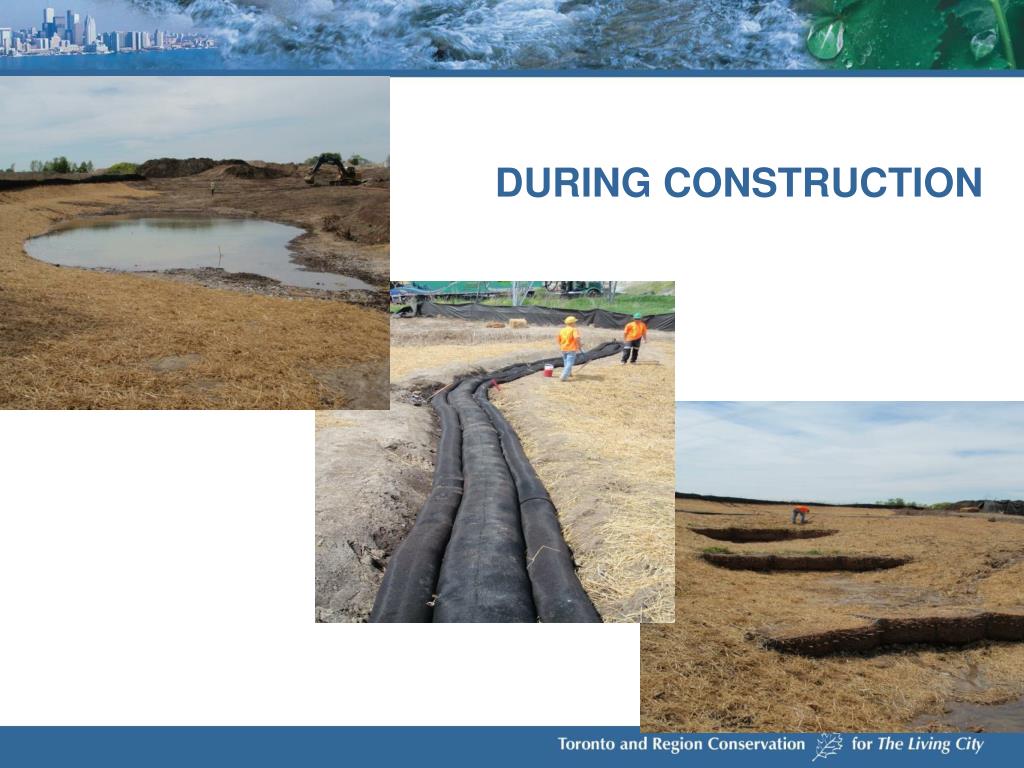 DURING CONSTRUCTION

Toronto and Region Conservation for The Living City